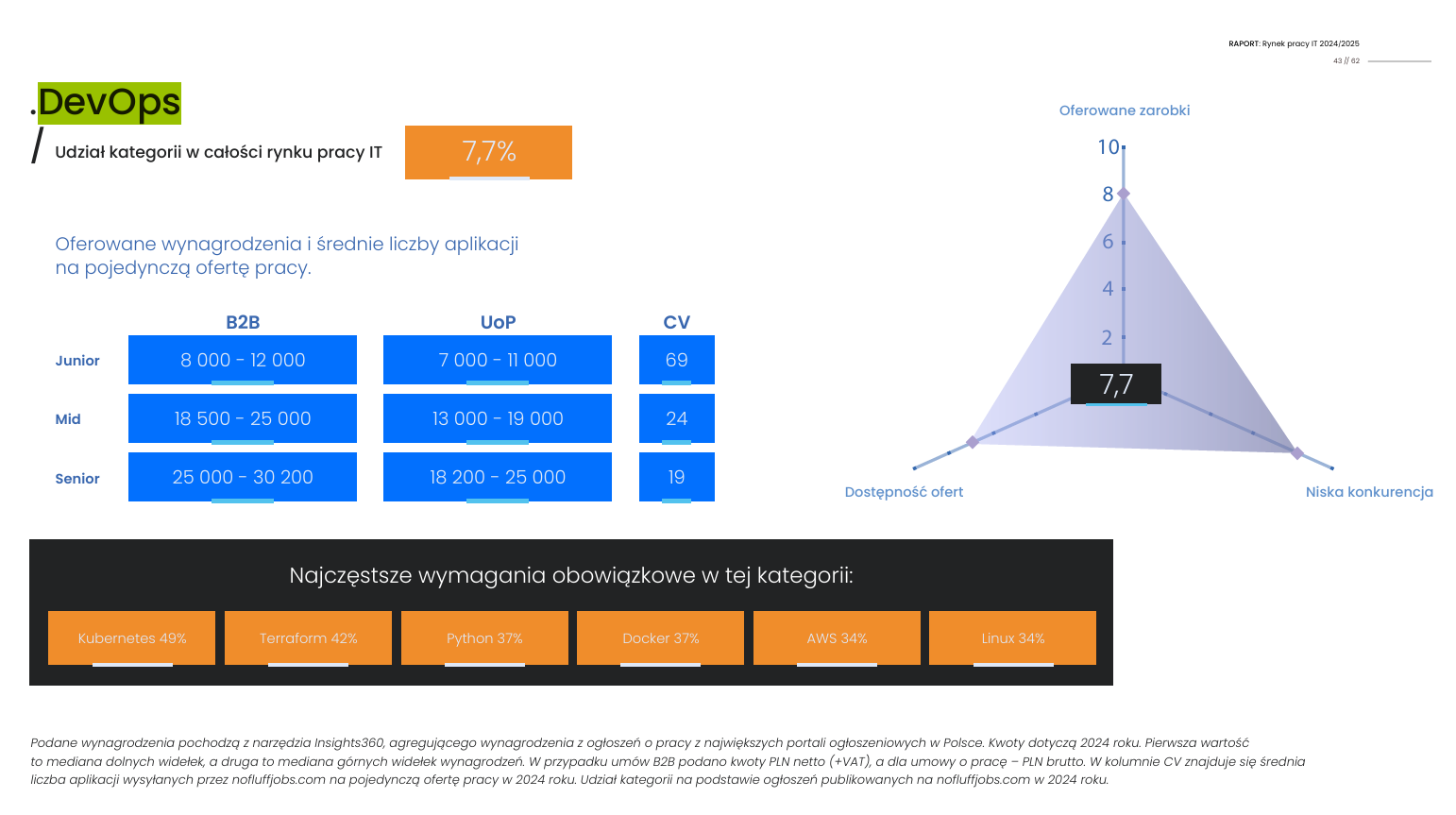 RAPORT: Rynek pracy IT 2024/2025
43 // 62

.DevOps
/ Udział kategorii w całości rynku pracy IT
7,7%

Oferowane wynagrodzenia i średnie liczby aplikacji na pojedynczą ofertę pracy.

| | B2B | UoP | CV |
|---|---|---|---|
| Junior | 8 000 - 12 000 | 7 000 - 11 000 | 69 |
| Mid | 18 500 - 25 000 | 13 000 - 19 000 | 24 |
| Senior | 25 000 - 30 200 | 18 200 - 25 000 | 19 |

Oferowane zarobki
10
8
6
4
2
7,7
Dostępność ofert
Niska konkurencja

Najczęstsze wymagania obowiązkowe w tej kategorii:
Kubernetes 49%
Terraform 42%
Python 37%
Docker 37%
AWS 34%
Linux 34%

Podane wynagrodzenia pochodzą z narzędzia Insights360, agregującego wynagrodzenia z ogłoszeń o pracy z największych portali ogłoszeniowych w Polsce. Kwoty dotyczą 2024 roku. Pierwsza wartość to mediana dolnych widełek, a druga to mediana górnych widełek wynagrodzeń. W przypadku umów B2B podano kwoty PLN netto (+VAT), a dla umowy o pracę – PLN brutto. W kolumnie CV znajduje się średnia liczba aplikacji wysyłanych przez nofluffjobs.com na pojedynczą ofertę pracy w 2024 roku. Udział kategorii na podstawie ogłoszeń publikowanych na nofluffjobs.com w 2024 roku.